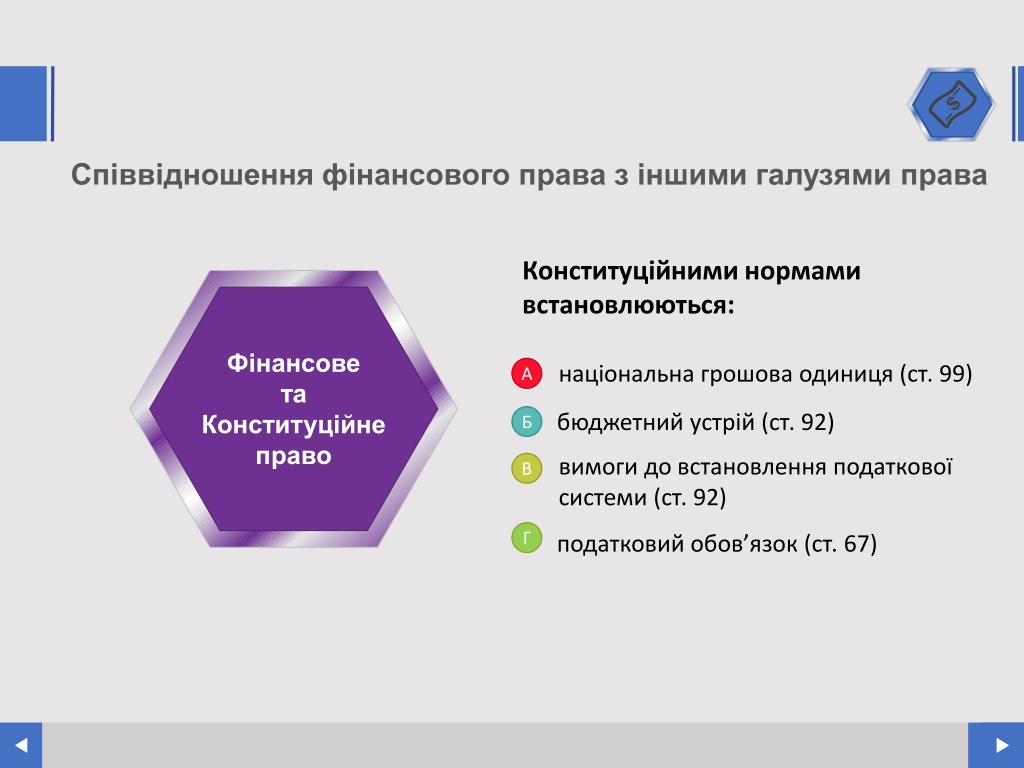 Співвідношення фінансового права з іншими галузями права

Фінансове та Конституційне право

Конституційними нормами встановлюються:

А національна грошова одиниця (ст. 99)

Б бюджетний устрій (ст. 92)

В вимоги до встановлення податкової системи (ст. 92)

Г податковий обов’язок (ст. 67)